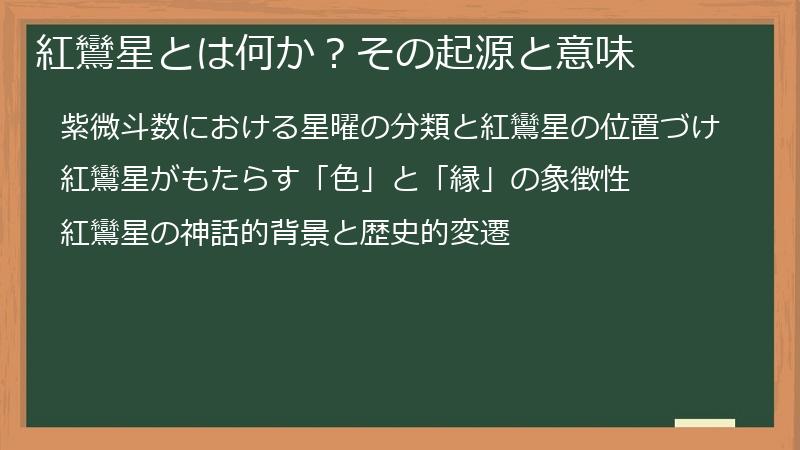 紅鸞星とは何か？その起源と意味

紫微斗数における星曜の分類と紅鸞星の位置づけ

紅鸞星がもたらす「色」と「縁」の象徴性

紅鸞星の神話的背景と歴史的変遷